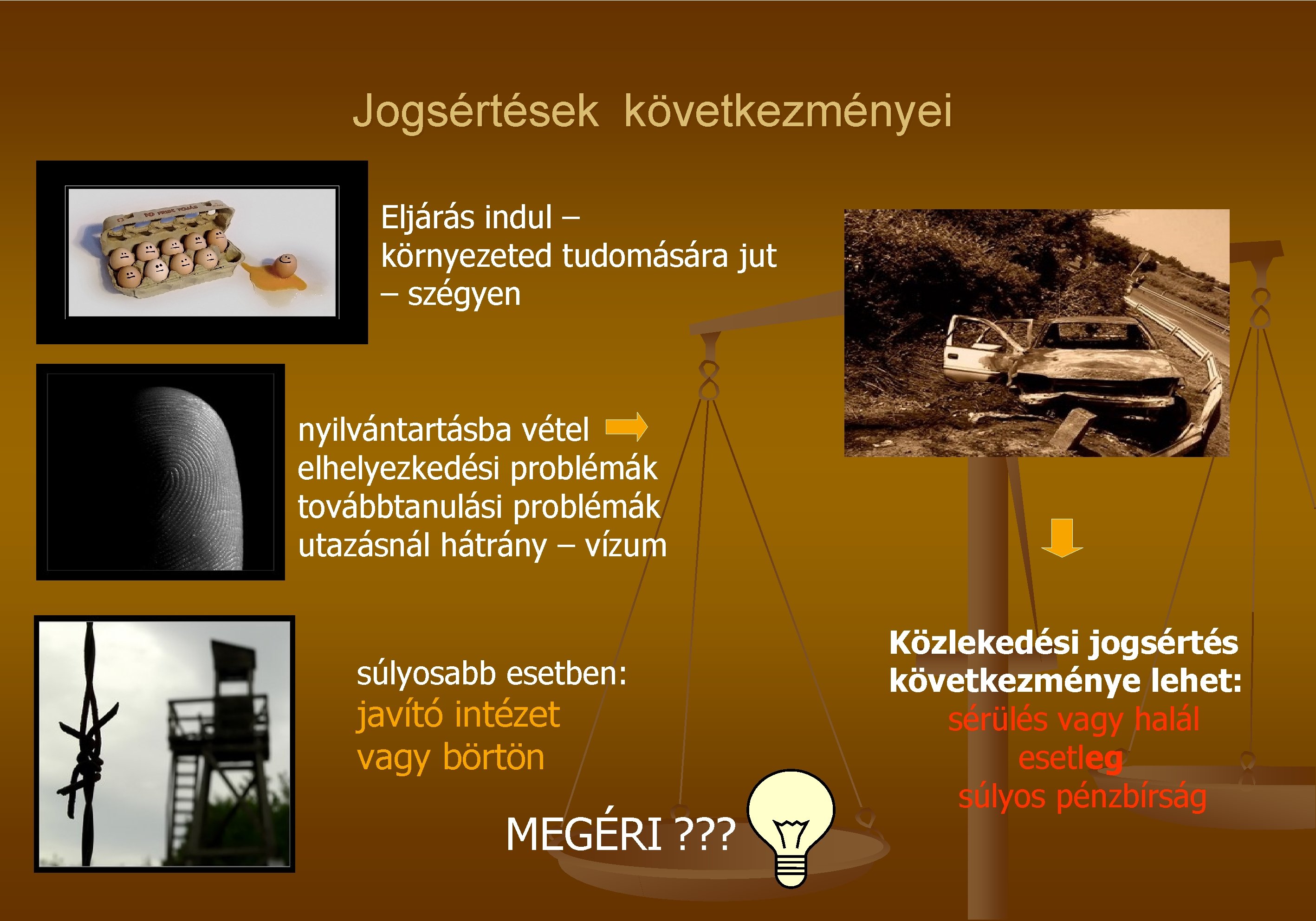 Jogsértések következményei

Eljárás indul – környezeted tudomására jut – szégyen

nyilvántartásba vétel
elhelyezkedési problémák
továbbtanulási problémák
utazásnál hátrány – vízum

súlyosabb esetben:
javító intézet
vagy börtön

MEGÉRI ???

Közlekedési jogsértés következménye lehet:
sérülés vagy halál
esetleg
súlyos pénzbírság